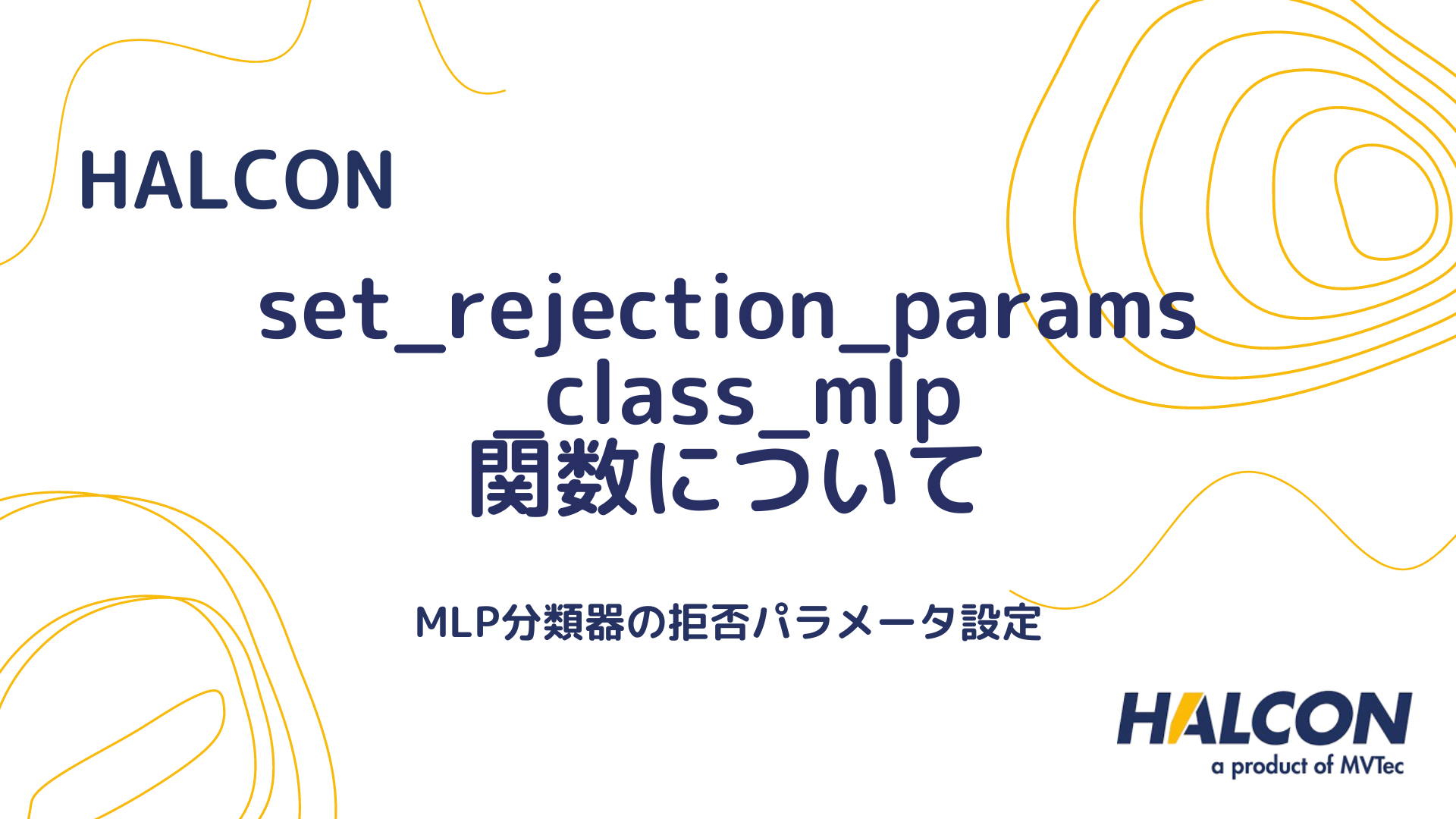 HALCON

set_rejection_params_class_mlp
関数について

MLP分類器の拒否パラメータ設定

HALCON
a product of MVTec